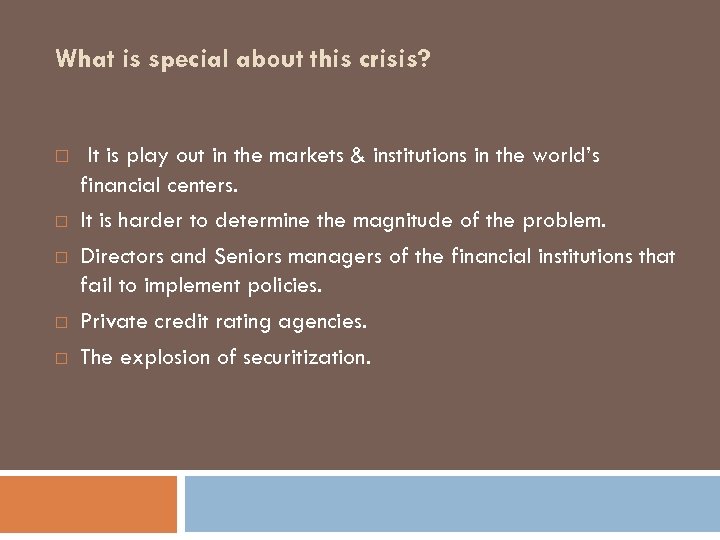 What is special about this crisis?

□ It is play out in the markets & institutions in the world's financial centers.

□ It is harder to determine the magnitude of the problem.

□ Directors and Seniors managers of the financial institutions that fail to implement policies.

□ Private credit rating agencies.

□ The explosion of securitization.